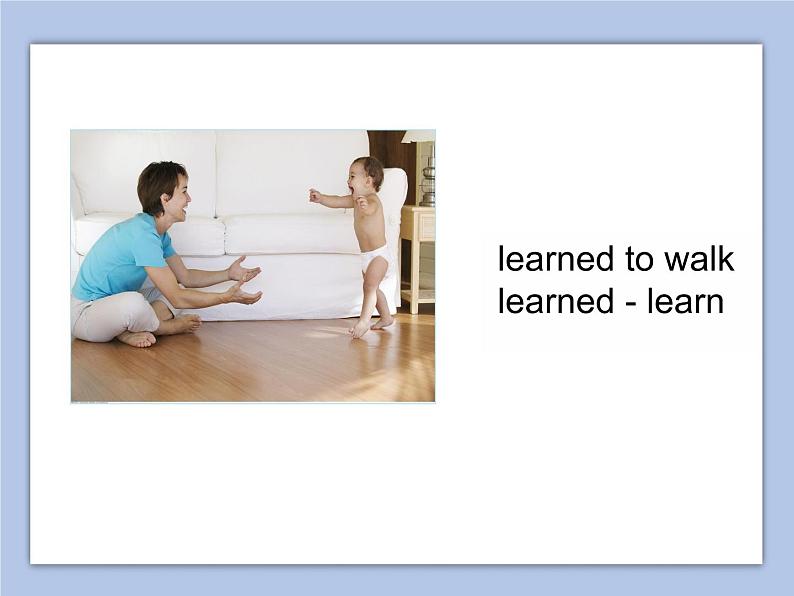 learned to walk
learned - learn